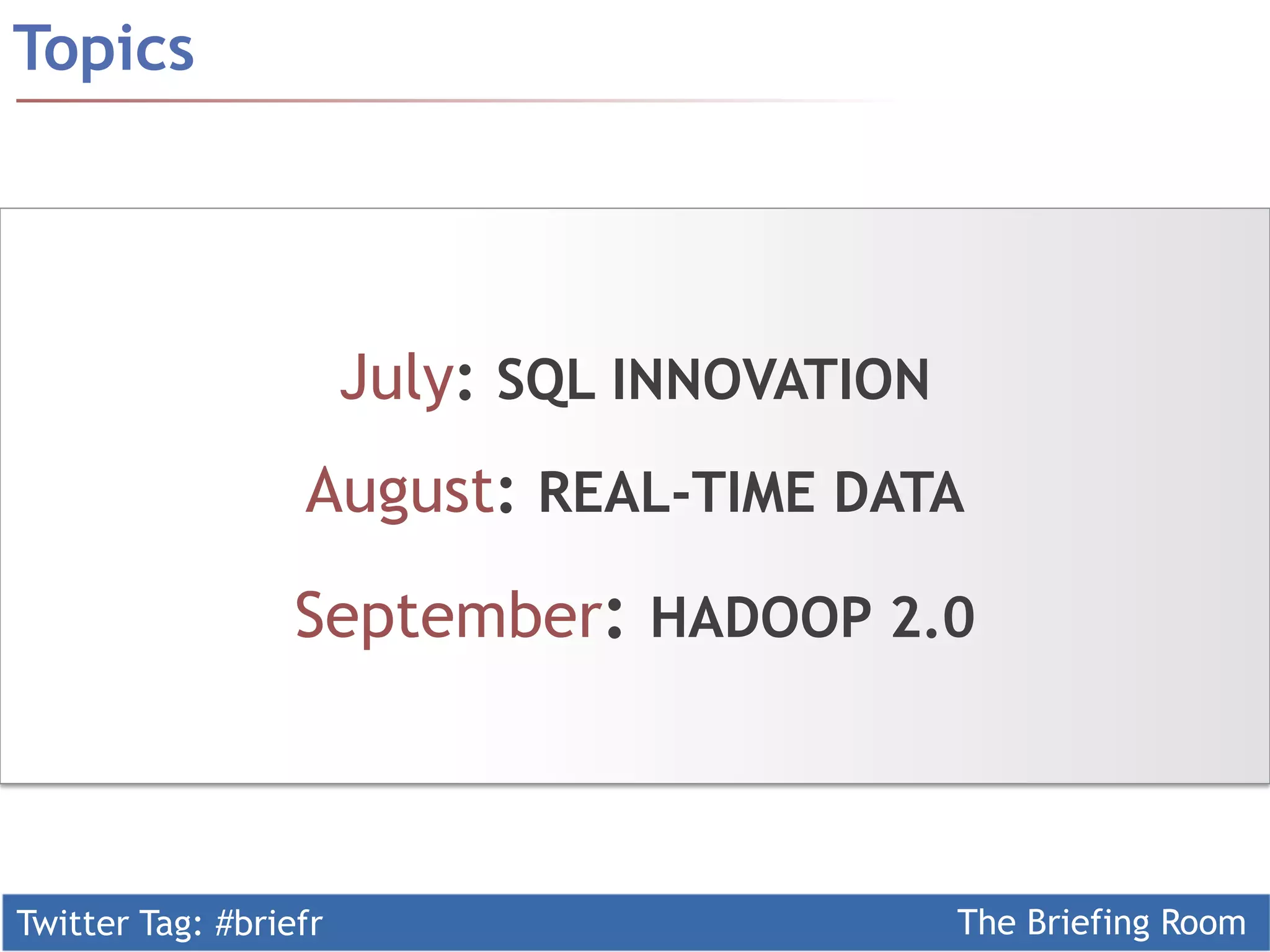 Topics

July: SQL INNOVATION

August: REAL-TIME DATA

September: HADOOP 2.0

Twitter Tag: #briefr

The Briefing Room